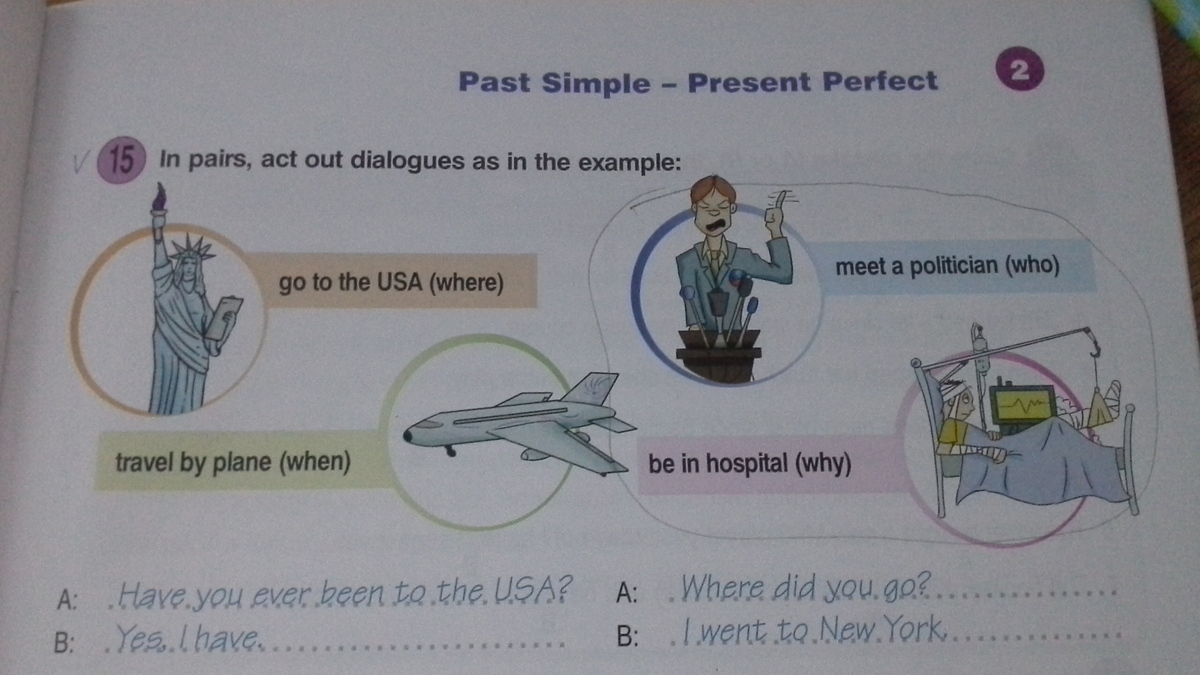 Past Simple – Present Perfect

2

15 In pairs, act out dialogues as in the example:

go to the USA (where)

meet a politician (who)

travel by plane (when)

be in hospital (why)

A: Have you ever been to the USA?
B: Yes, I have.

A: Where did you go?
B: I went to New York.